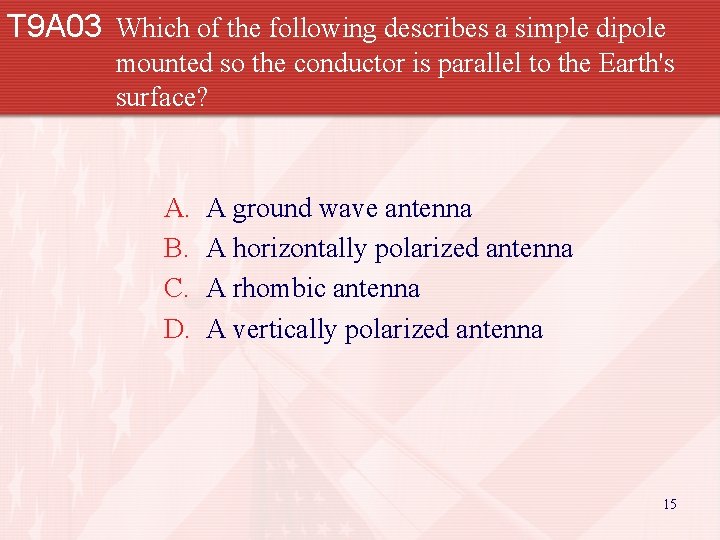 T9A03 Which of the following describes a simple dipole mounted so the conductor is parallel to the Earth's surface?

A. A ground wave antenna
B. A horizontally polarized antenna
C. A rhombic antenna
D. A vertically polarized antenna

15